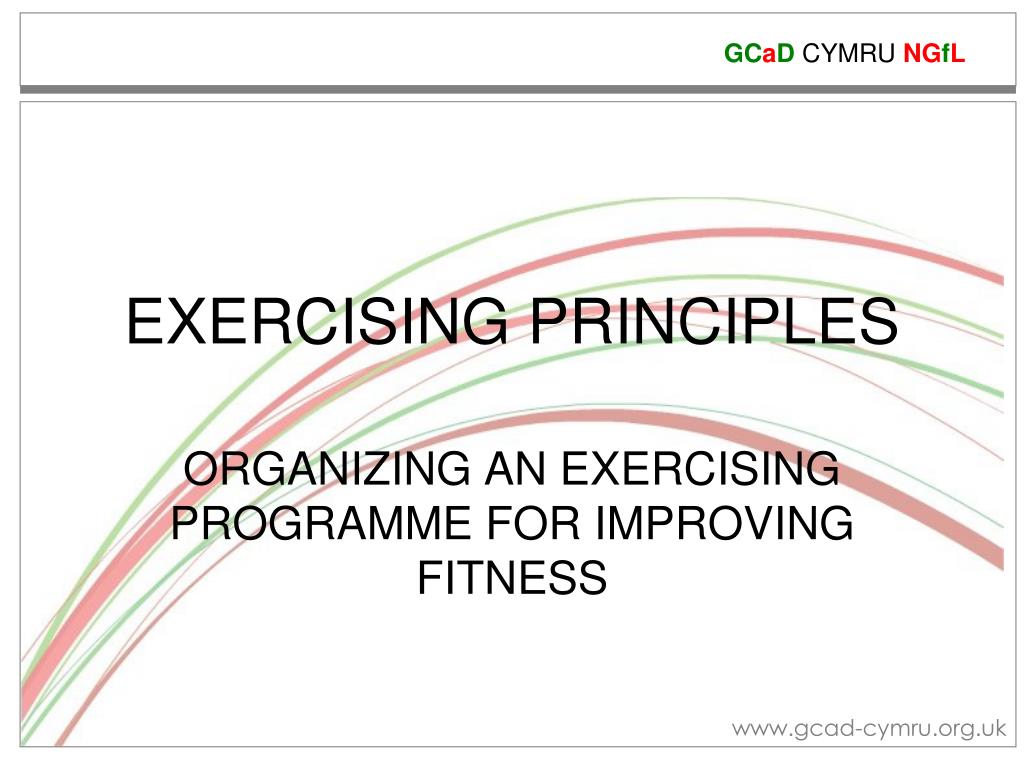 GCaD CYMRU NGfL

EXERCISING PRINCIPLES

ORGANIZING AN EXERCISING PROGRAMME FOR IMPROVING FITNESS

www.gcad-cymru.org.uk